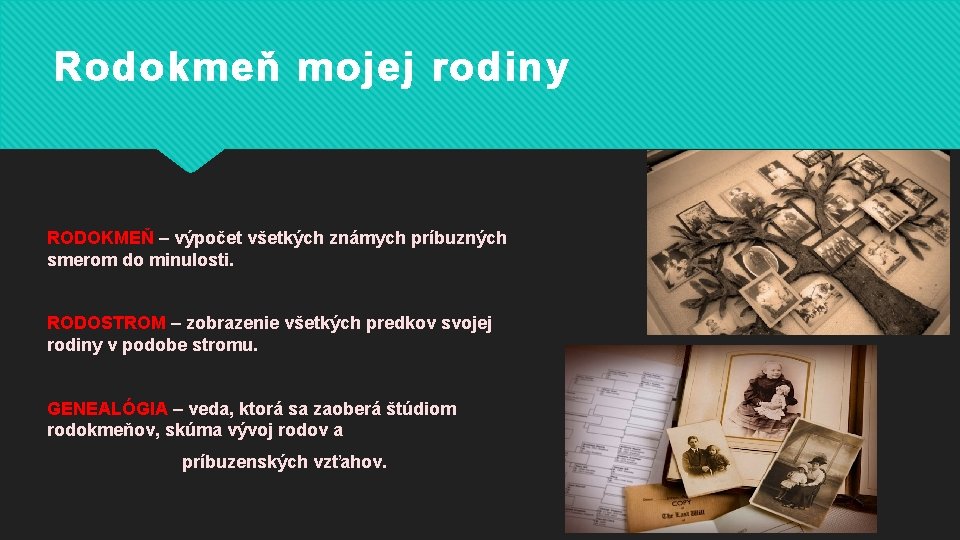 Rodokmeň mojej rodiny

RODOKMEŇ – výpočet všetkých známych príbuzných smerom do minulosti.

RODOSTROM – zobrazenie všetkých predkov svojej rodiny v podobe stromu.

GENEALÓGIA – veda, ktorá sa zaoberá štúdiom rodokmeňov, skúma vývoj rodov a

príbuzenských vzťahov.

COPY
The Last Will